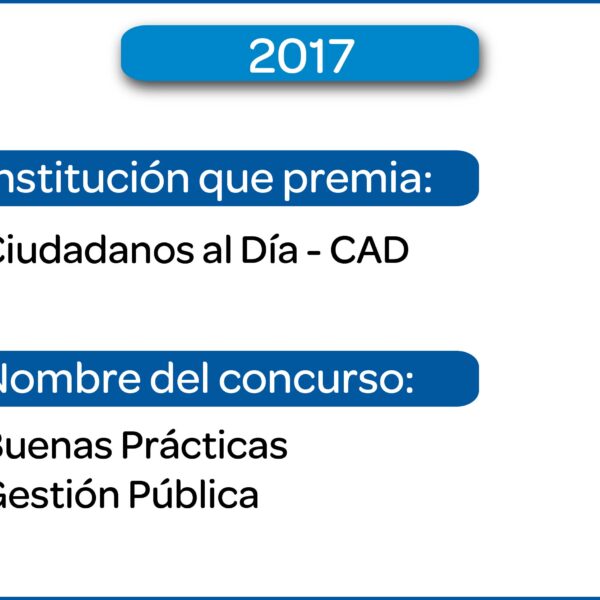 2017

nstitución que premia:

Ciudadanos al Día - CAD

Nombre del concurso:

Buenas Prácticas
Gestión Pública